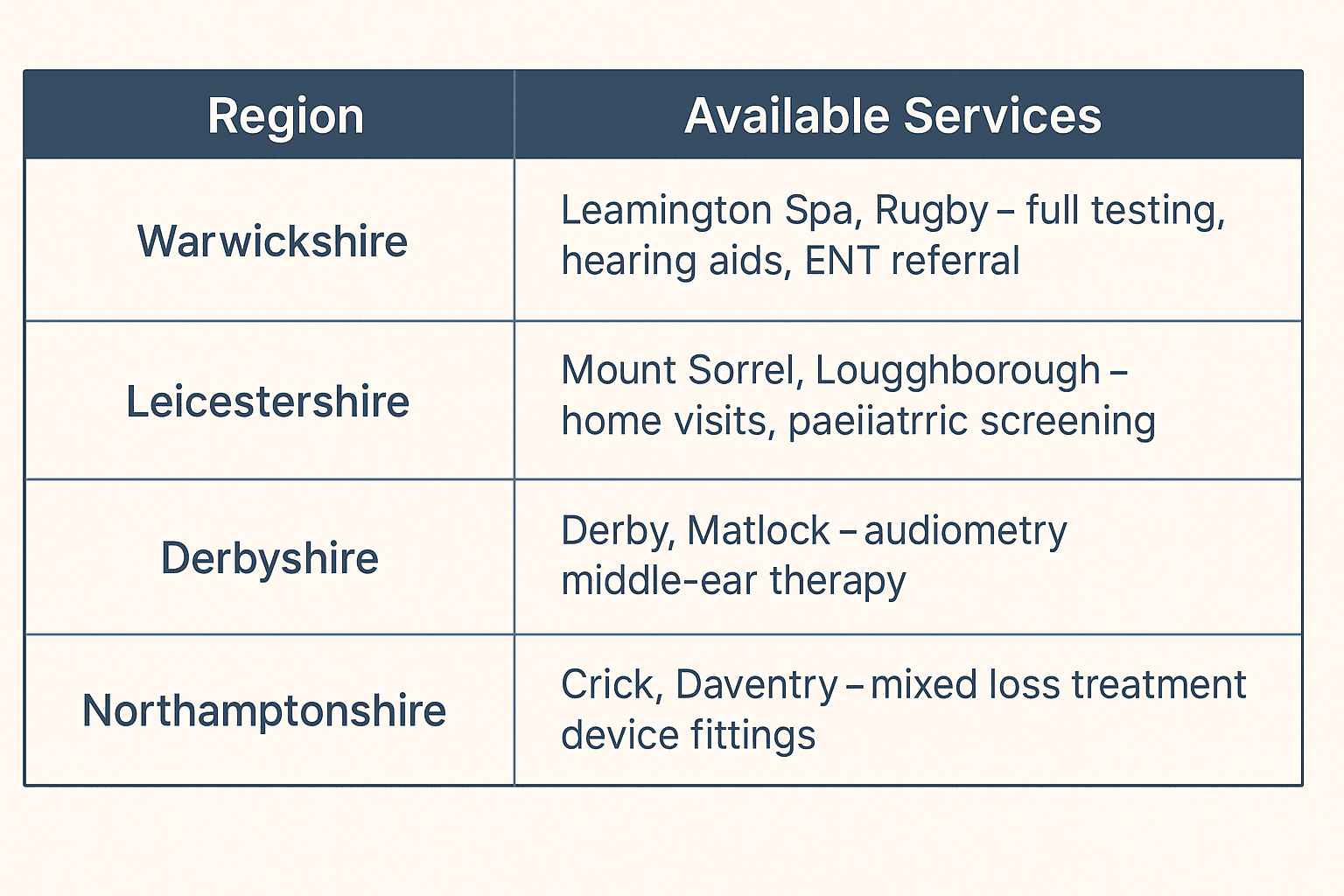 | Region | Available Services |
|---|---|
| Warwickshire | Leamington Spa, Rugby – full testing, hearing aids, ENT referral |
| Leicestershire | Mount Sorrel, Lougghborough – home visits, paeiiatrric screening |
| Derbyshire | Derby, Matlock – audiometry middle-ear therapy |
| Northamptonshire | Crick, Daventry – mixed loss treatment device fittings |